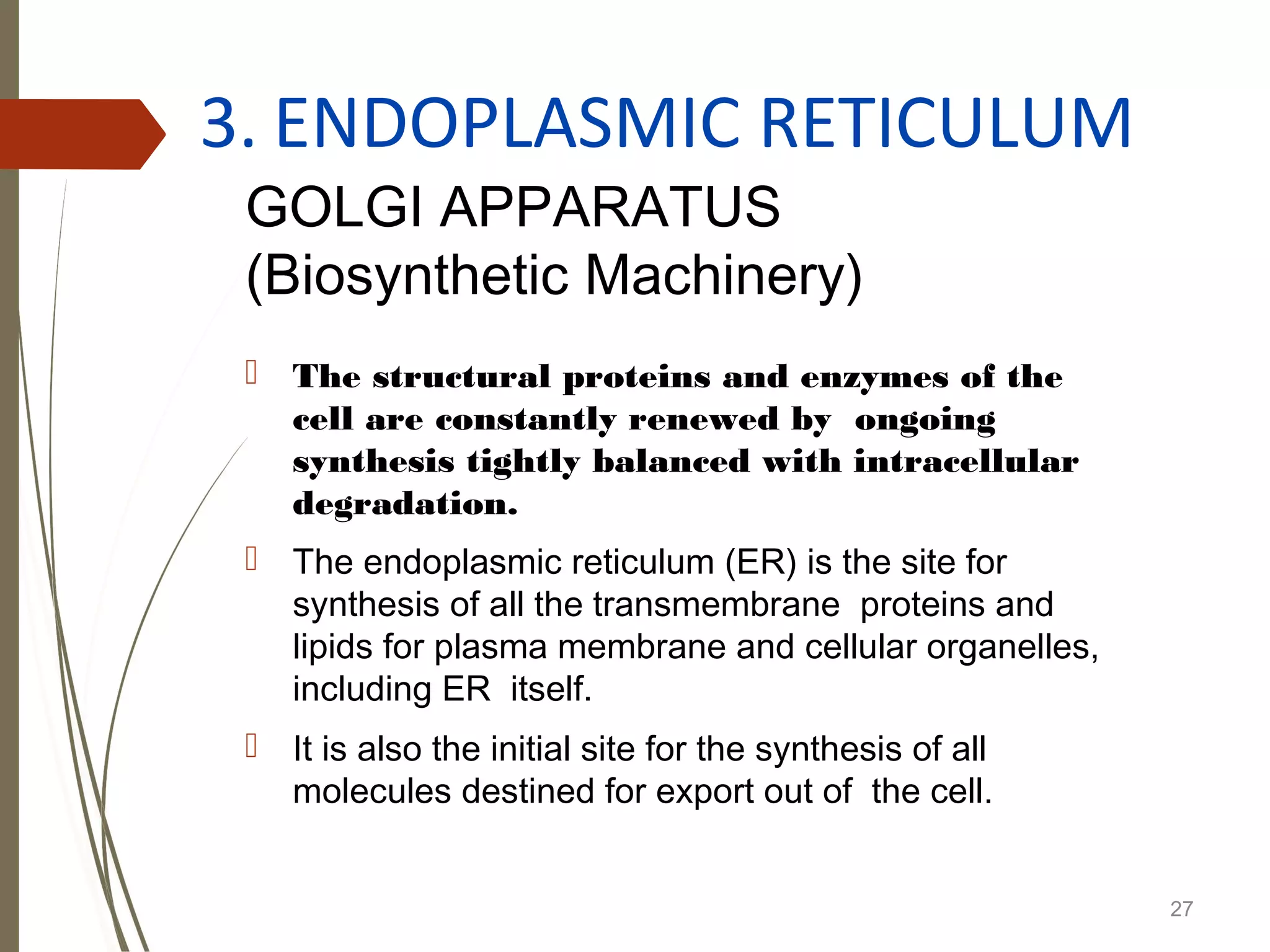 3. ENDOPLASMIC RETICULUM

GOLGI APPARATUS
(Biosynthetic Machinery)

The structural proteins and enzymes of the cell are constantly renewed by ongoing synthesis tightly balanced with intracellular degradation.

The endoplasmic reticulum (ER) is the site for synthesis of all the transmembrane proteins and lipids for plasma membrane and cellular organelles, including ER itself.

It is also the initial site for the synthesis of all molecules destined for export out of the cell.

27